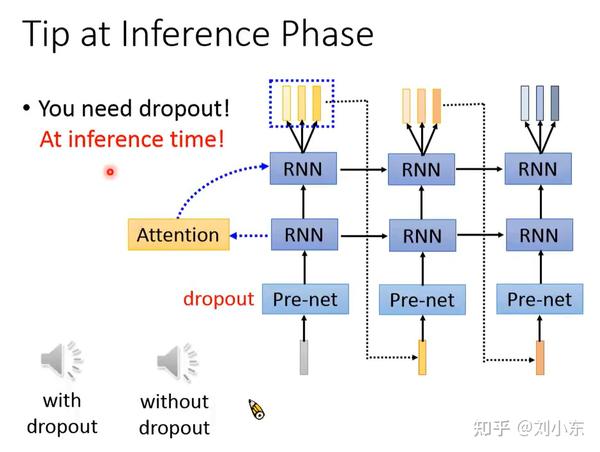 Tip at Inference Phase

• You need dropout!
At inference time!

RNN
RNN
RNN
Attention
RNN
RNN
RNN
dropout
Pre-net
Pre-net
Pre-net

with dropout

without dropout

知乎 @刘小东